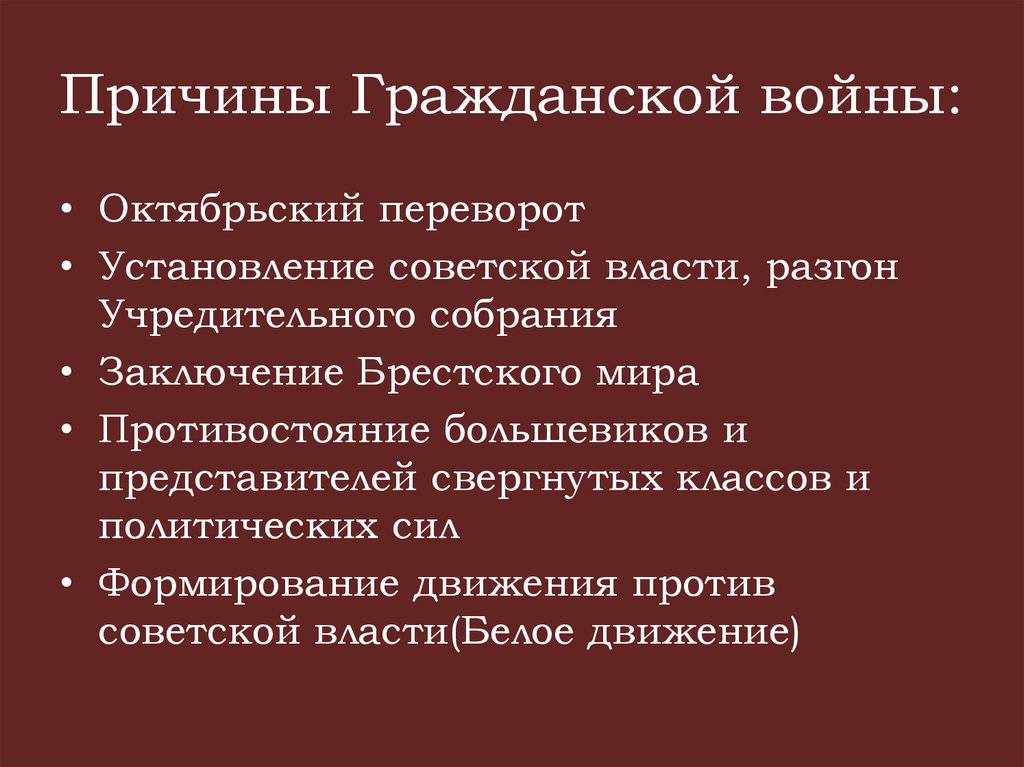 Причины Гражданской войны:

• Октябрьский переворот
• Установление советской власти, разгон Учредительного собрания
• Заключение Брестского мира
• Противостояние большевиков и представителей свергнутых классов и политических сил
• Формирование движения против советской власти(Белое движение)